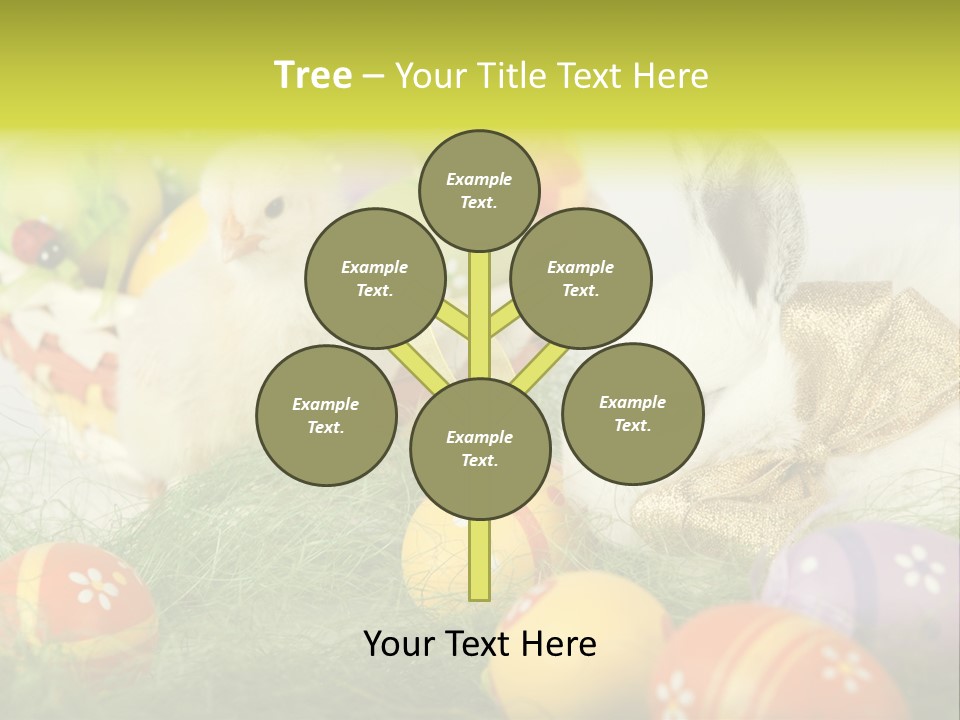 Tree – Your Title Text Here

Example Text.

Example Text.

Example Text.

Example Text.

Example Text.

Example Text.

Your Text Here